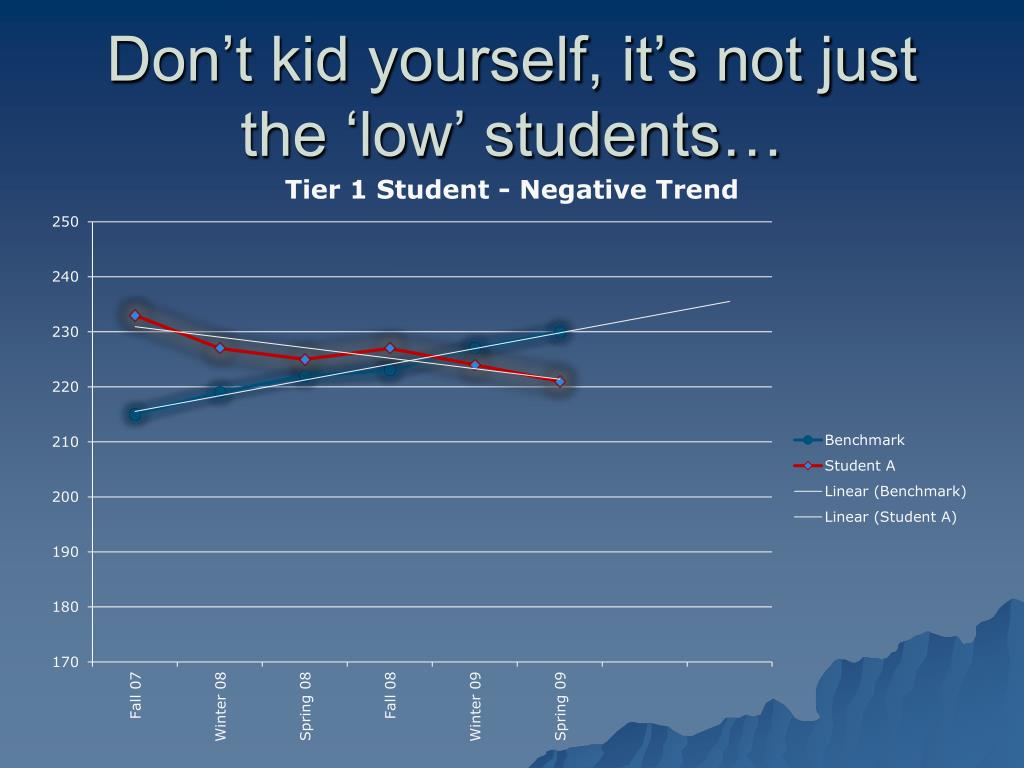 Don’t kid yourself, it’s not just the ‘low’ students…

Tier 1 Student - Negative Trend

250
240
230
220
210
200
190
180
170

Fall 07
Winter 08
Spring 08
Fall 08
Winter 09
Spring 09

Benchmark
Student A
Linear (Benchmark)
Linear (Student A)